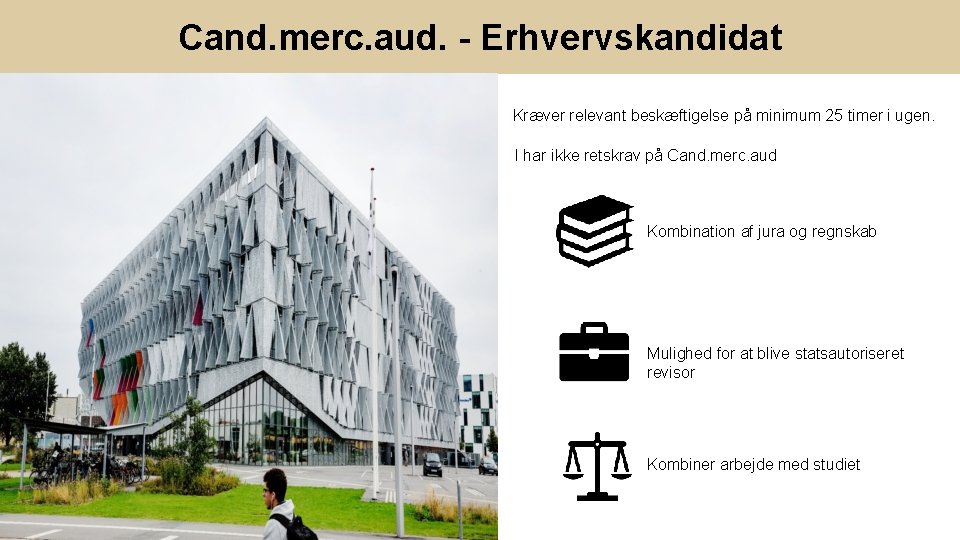 Cand.merc.aud. - Erhvervskandidat

Kræver relevant beskæftigelse på minimum 25 timer i ugen.

I har ikke retskrav på Cand.merc.aud

Kombination af jura og regnskab

Mulighed for at blive statsautoriseret revisor

Kombiner arbejde med studiet